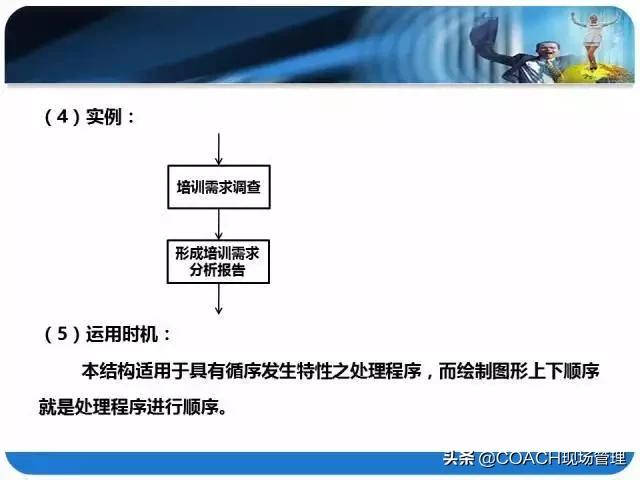 （4）实例：

培训需求调查

形成培训需求分析报告

（5）运用时机：

本结构适用于具有循序发生特性之处理程序，而绘制图形上下顺序就是处理程序进行顺序。

头条 @COACH现场管理